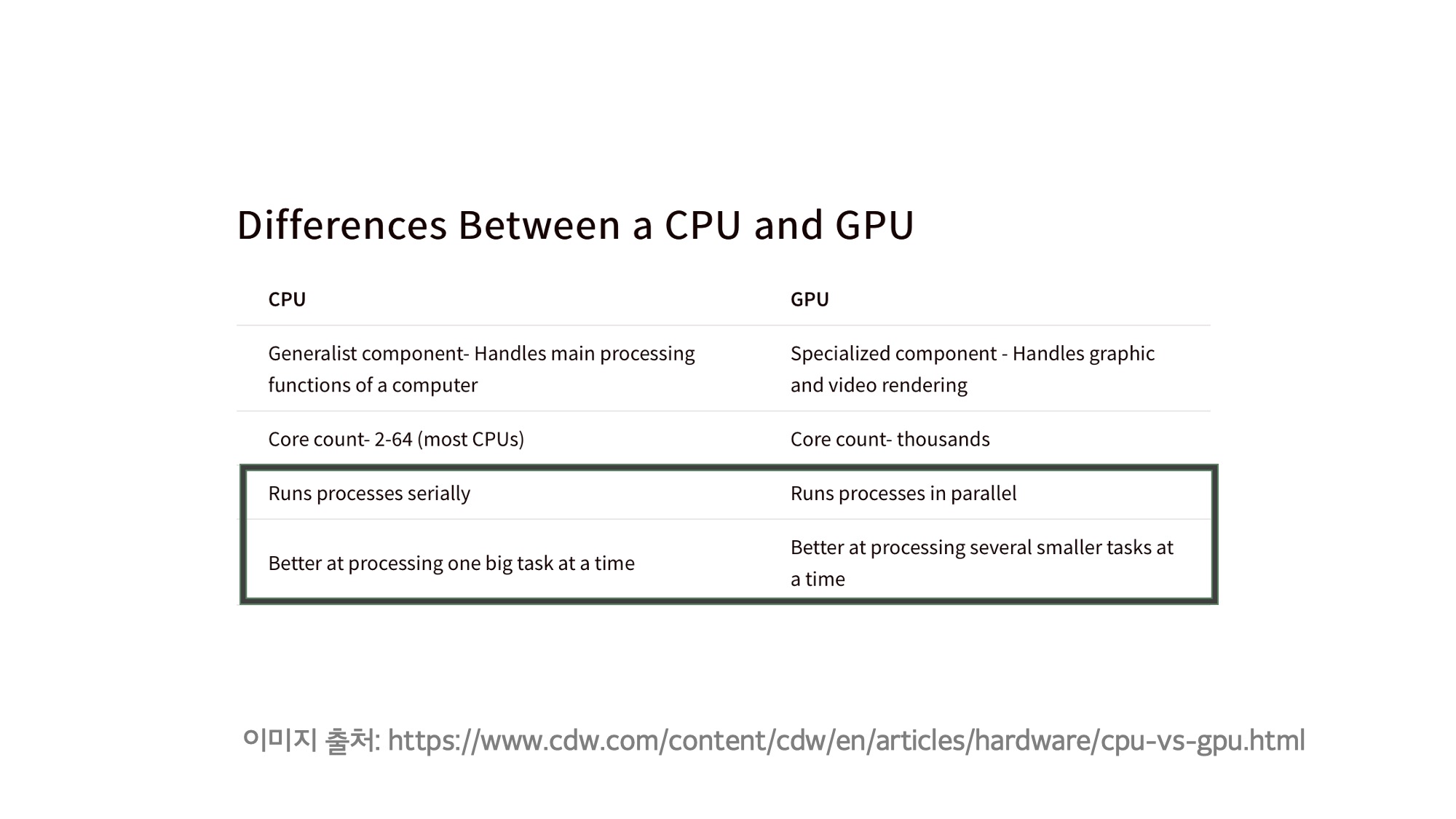 Differences Between a CPU and GPU

| CPU | GPU |
|---|---|
| Generalist component- Handles main processing functions of a computer | Specialized component - Handles graphic and video rendering |
| Core count- 2-64 (most CPUs) | Core count- thousands |
| Runs processes serially | Runs processes in parallel |
| Better at processing one big task at a time | Better at processing several smaller tasks at a time |

이미지 출처: https://www.cdw.com/content/cdw/en/articles/hardware/cpu-vs-gpu.html